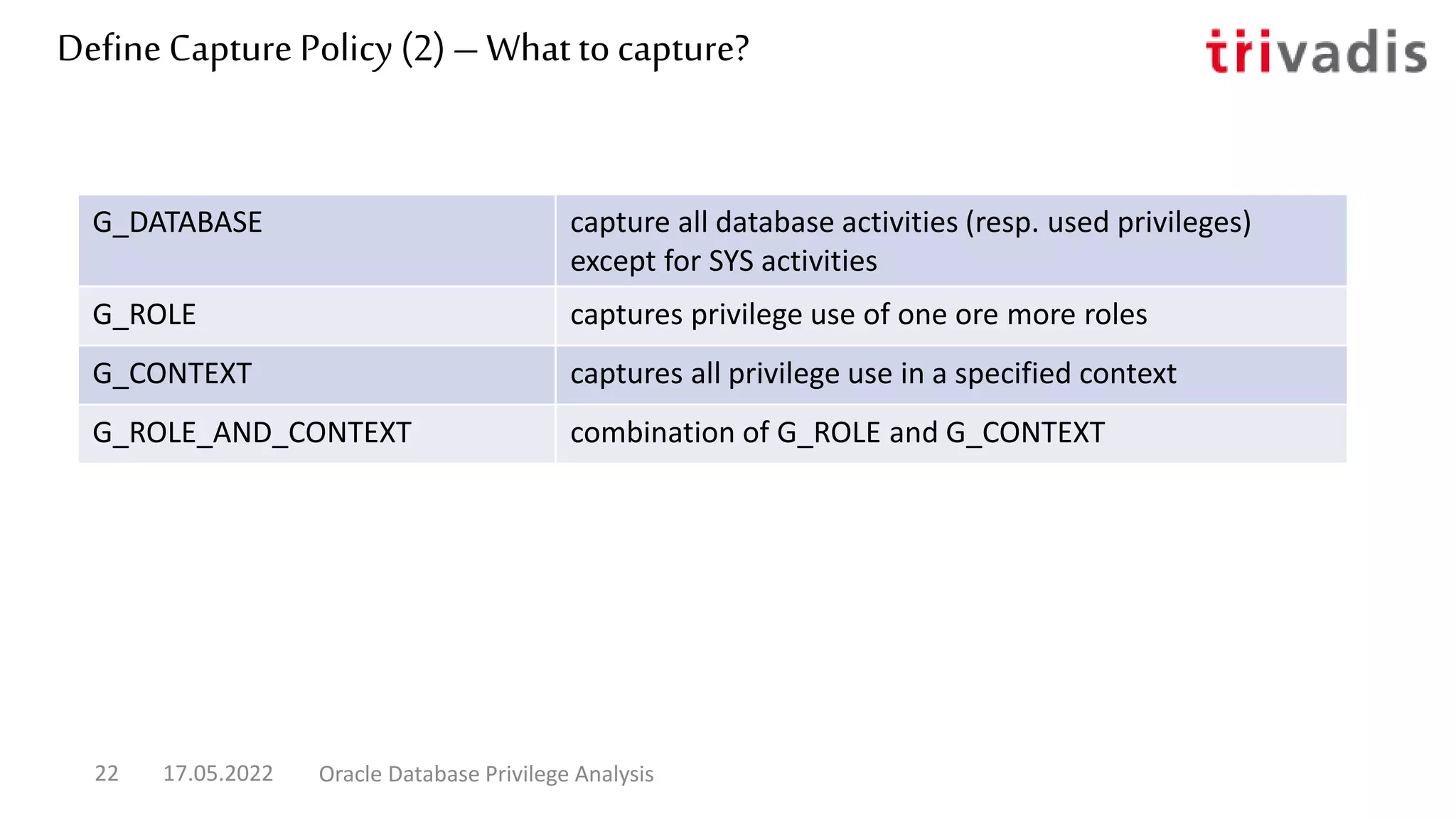 Define Capture Policy (2) – What to capture?

trivadis

| G_DATABASE | capture all database activities (resp. used privileges) except for SYS activities |
|---|---|
| G_ROLE | captures privilege use of one ore more roles |
| G_CONTEXT | captures all privilege use in a specified context |
| G_ROLE_AND_CONTEXT | combination of G_ROLE and G_CONTEXT |

22 17.05.2022 Oracle Database Privilege Analysis